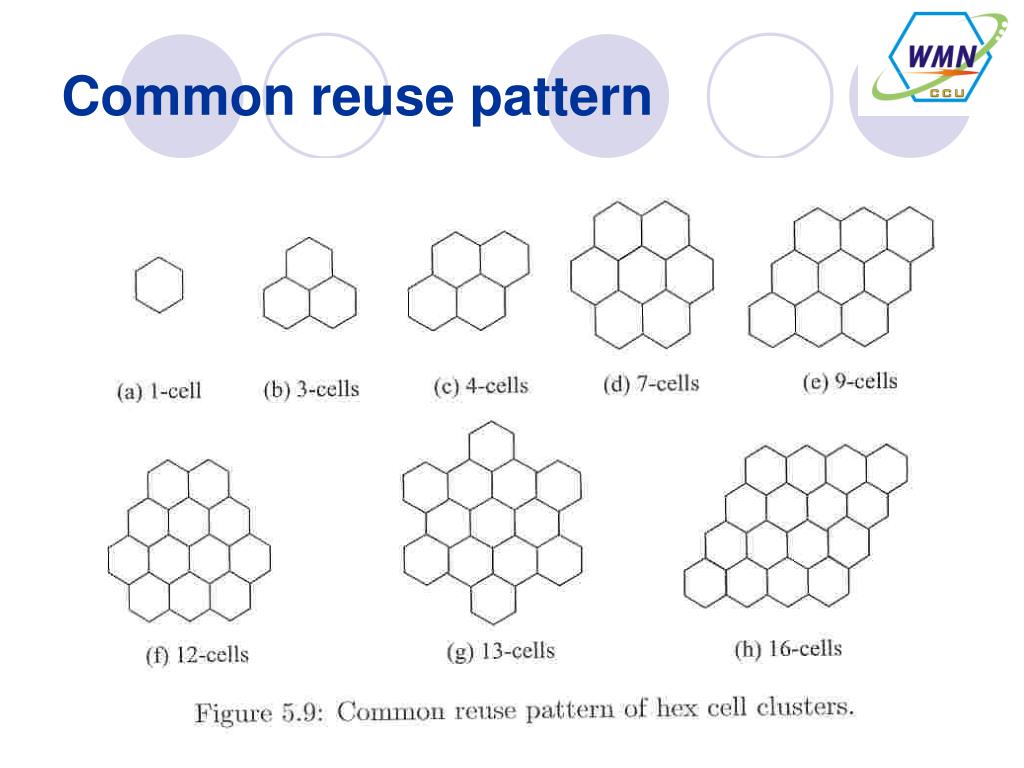 Common reuse pattern

WMN
CCU

(a) 1-cell
(b) 3-cells
(c) 4-cells
(d) 7-cells
(e) 9-cells

(f) 12-cells
(g) 13-cells
(h) 16-cells

Figure 5.9: Common reuse pattern of hex cell clusters.